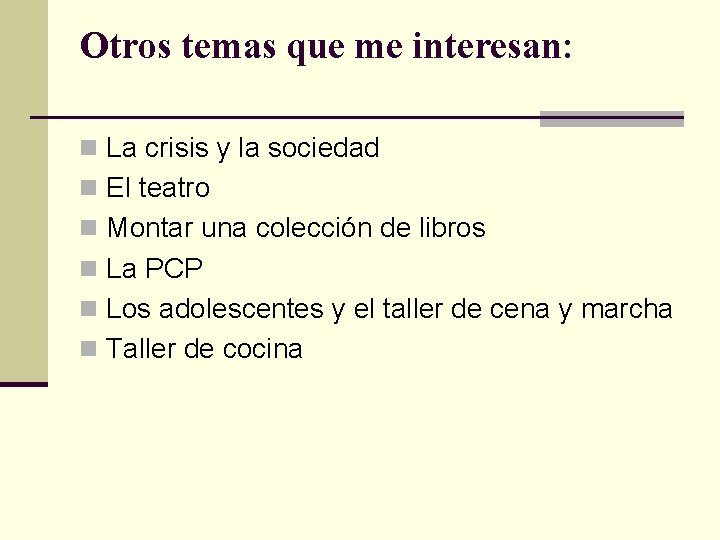 Otros temas que me interesan:

- La crisis y la sociedad
- El teatro
- Montar una colección de libros
- La PCP
- Los adolescentes y el taller de cena y marcha
- Taller de cocina